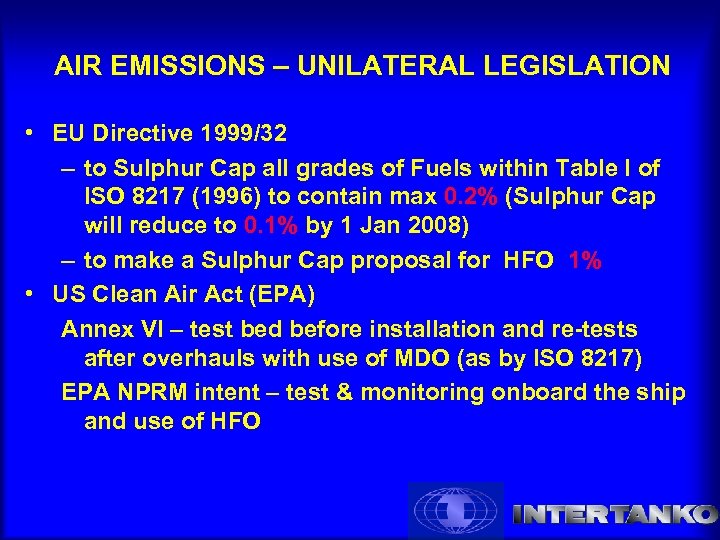 AIR EMISSIONS – UNILATERAL LEGISLATION

• EU Directive 1999/32

– to Sulphur Cap all grades of Fuels within Table I of ISO 8217 (1996) to contain max 0.2% (Sulphur Cap will reduce to 0.1% by 1 Jan 2008)

– to make a Sulphur Cap proposal for HFO 1%

• US Clean Air Act (EPA)

Annex VI – test bed before installation and re-tests after overhauls with use of MDO (as by ISO 8217)

EPA NPRM intent – test & monitoring onboard the ship and use of HFO

INTERTANKO